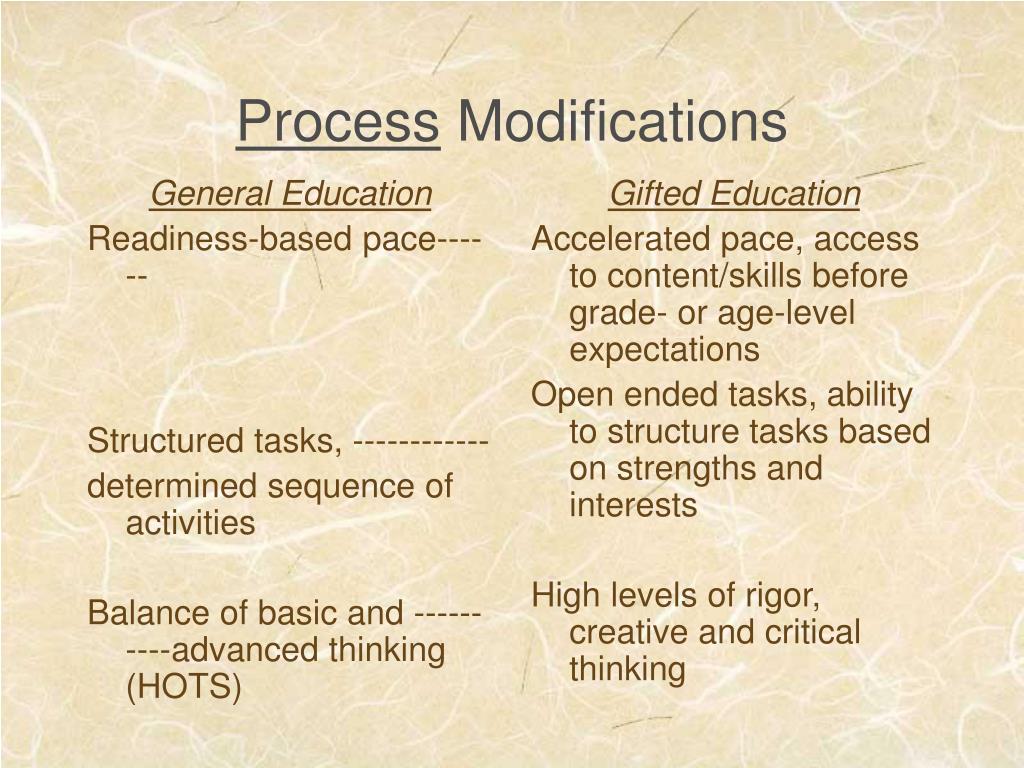 Process Modifications

General Education

Readiness-based pace------

Structured tasks, ------------

determined sequence of activities

Balance of basic and ----------advanced thinking (HOTS)

Gifted Education

Accelerated pace, access to content/skills before grade- or age-level expectations

Open ended tasks, ability to structure tasks based on strengths and interests

High levels of rigor, creative and critical thinking